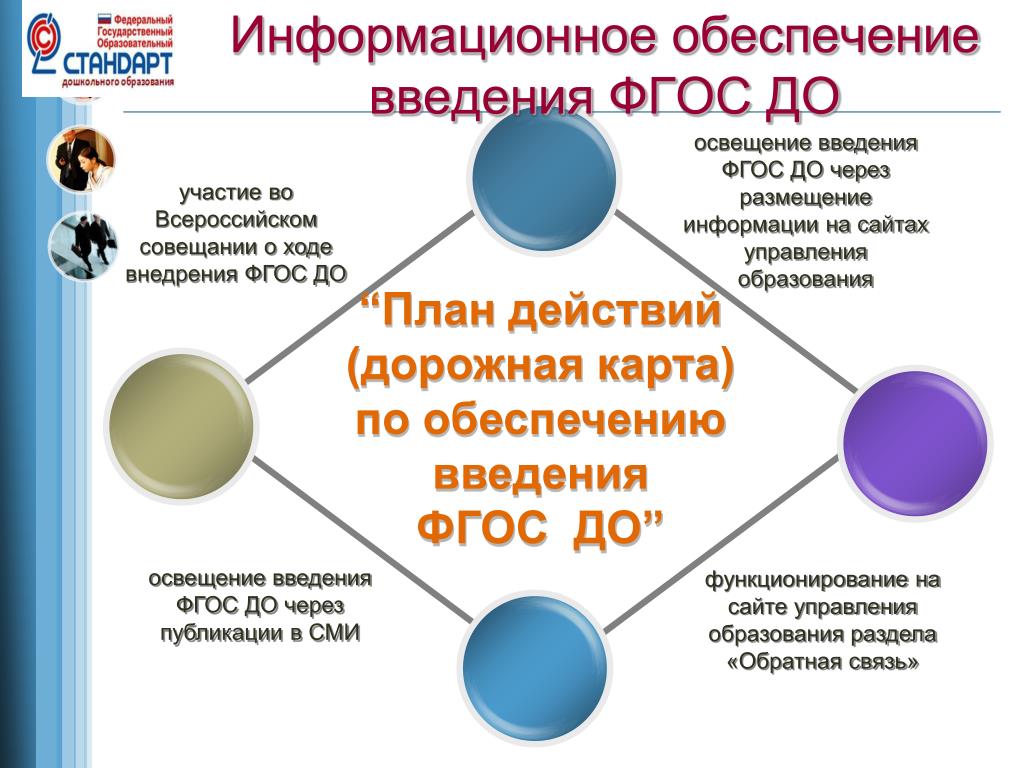 Федеральный Государственный Образовательный СТАНДАРТ дошкольного образования

Информационное обеспечение введения ФГОС ДО

участие во Всероссийском совещании о ходе внедрения ФГОС ДО

освещение введения ФГОС ДО через размещение информации на сайтах управления образования

“План действий (дорожная карта) по обеспечению введения ФГОС ДО”

освещение введения ФГОС ДО через публикации в СМИ

функционирование на сайте управления образования раздела «Обратная связь»